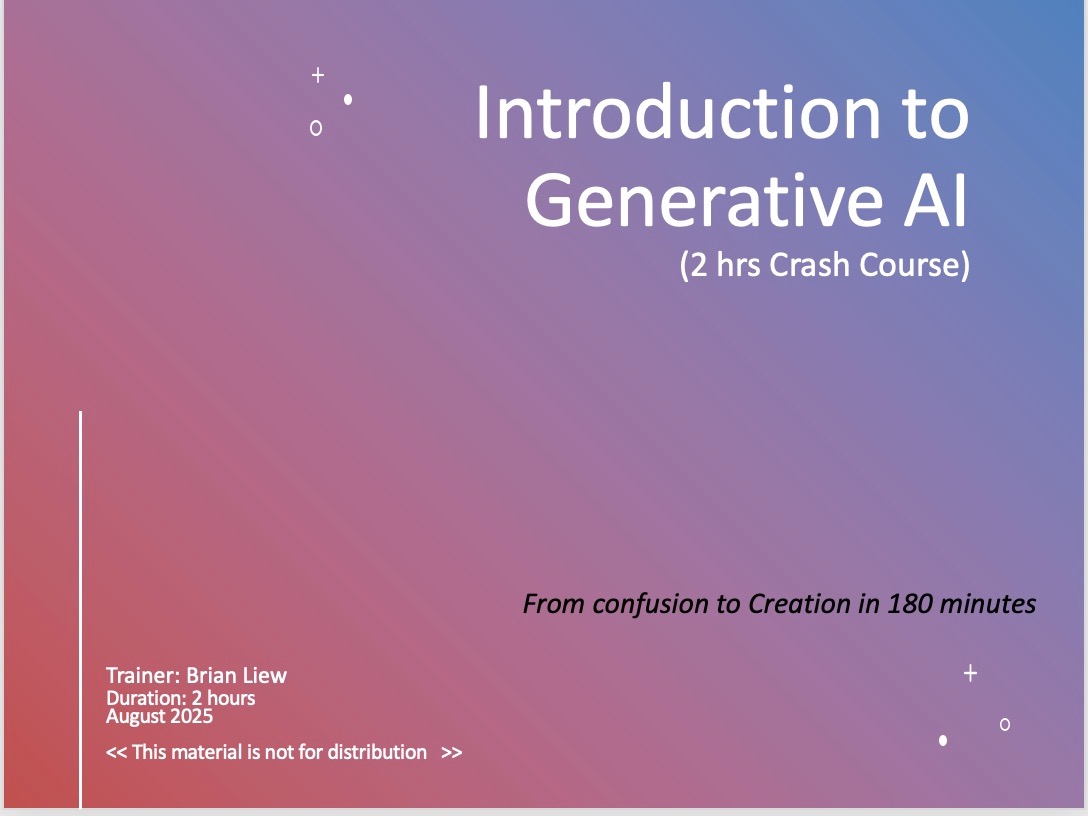 Introduction to Generative AI
(2 hrs Crash Course)

From confusion to Creation in 180 minutes

Trainer: Brian Liew
Duration: 2 hours
August 2025

<< This material is not for distribution >>